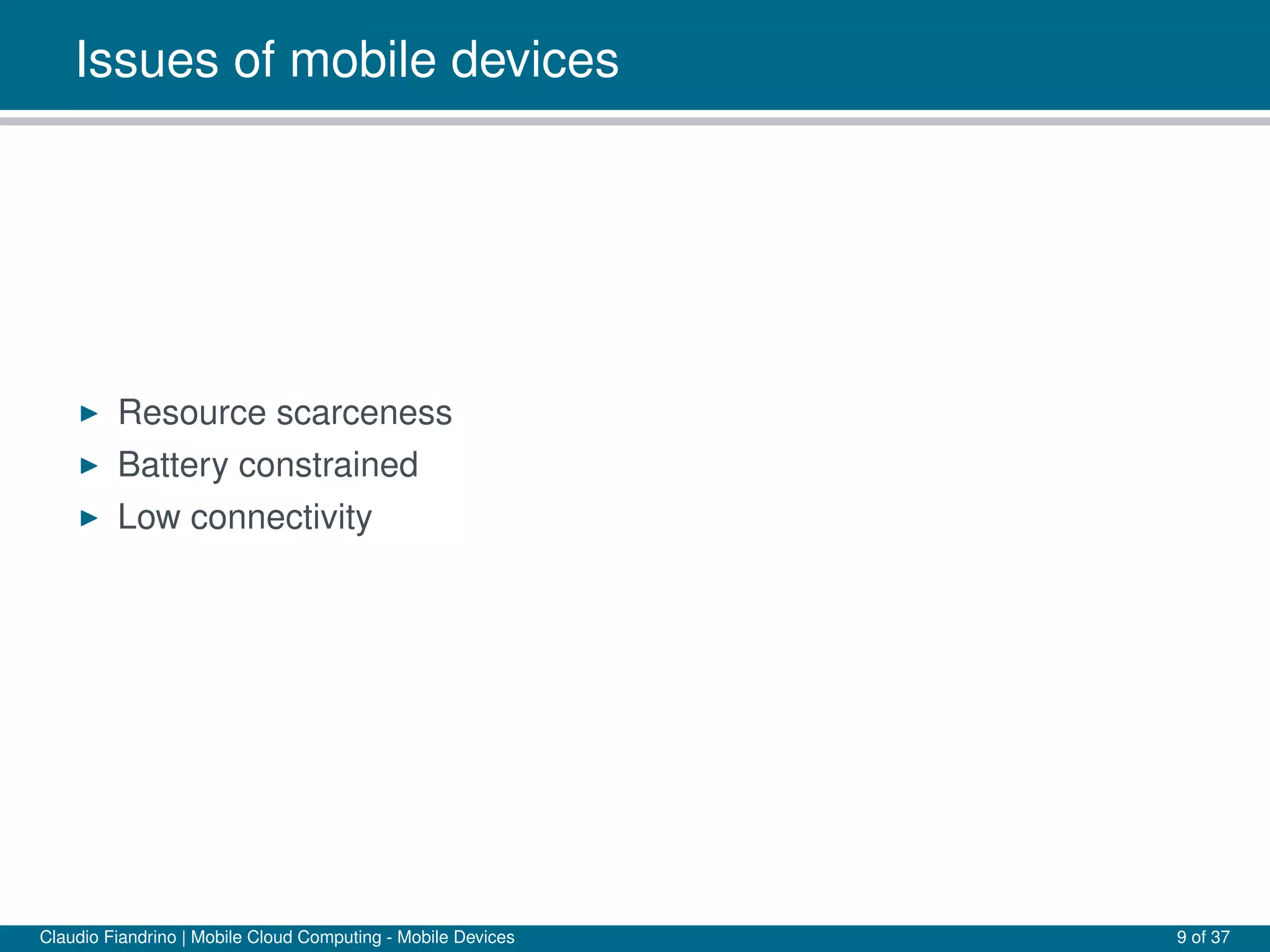 Issues of mobile devices

▶ Resource scarceness
▶ Battery constrained
▶ Low connectivity

Claudio Fiandrino | Mobile Cloud Computing - Mobile Devices

9 of 37